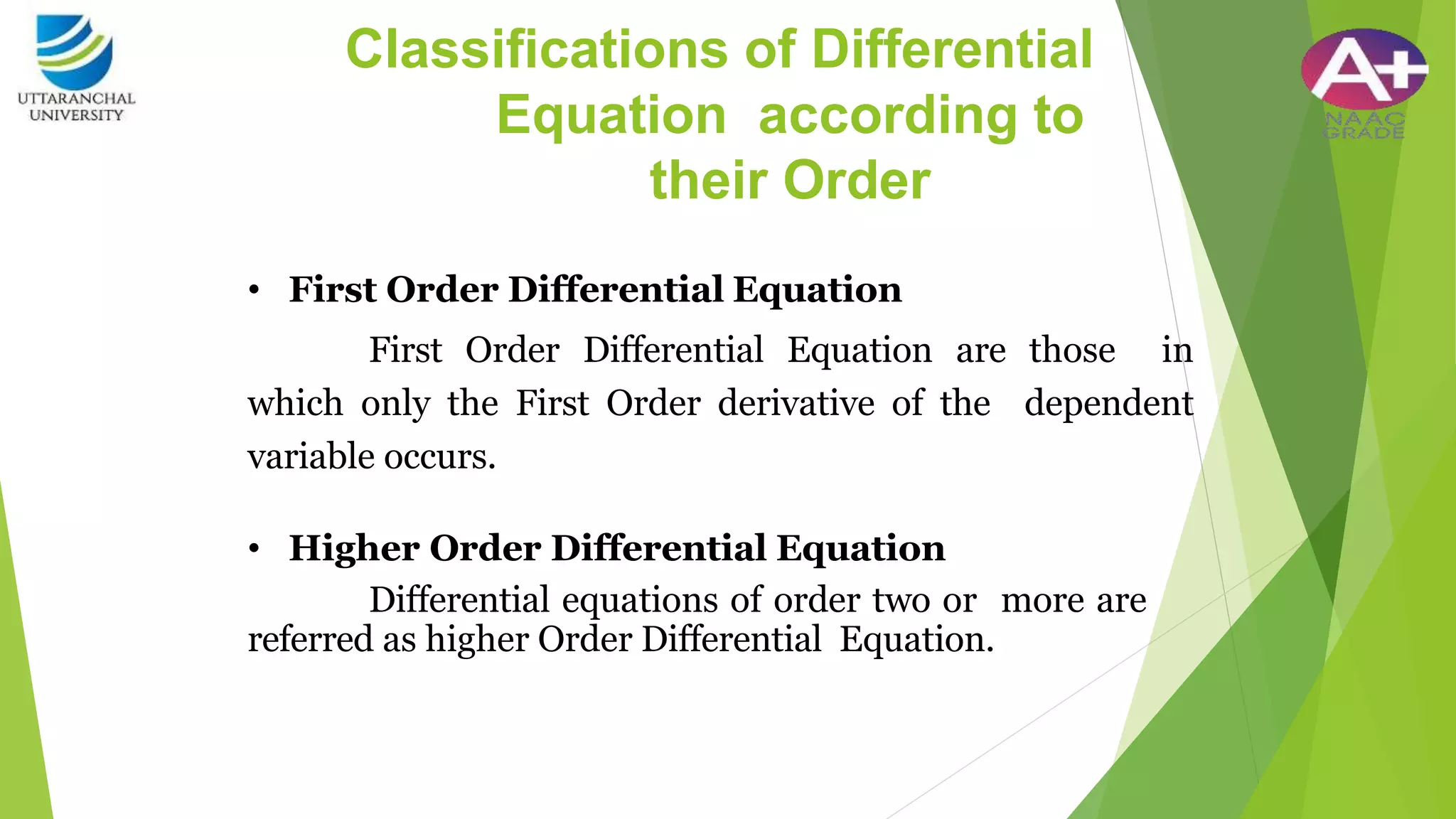 UTTARANCHAL UNIVERSITY

Classifications of Differential Equation according to their Order

A+ NAAC GRADE

• First Order Differential Equation

First Order Differential Equation are those in which only the First Order derivative of the dependent variable occurs.

• Higher Order Differential Equation

Differential equations of order two or more are referred as higher Order Differential Equation.